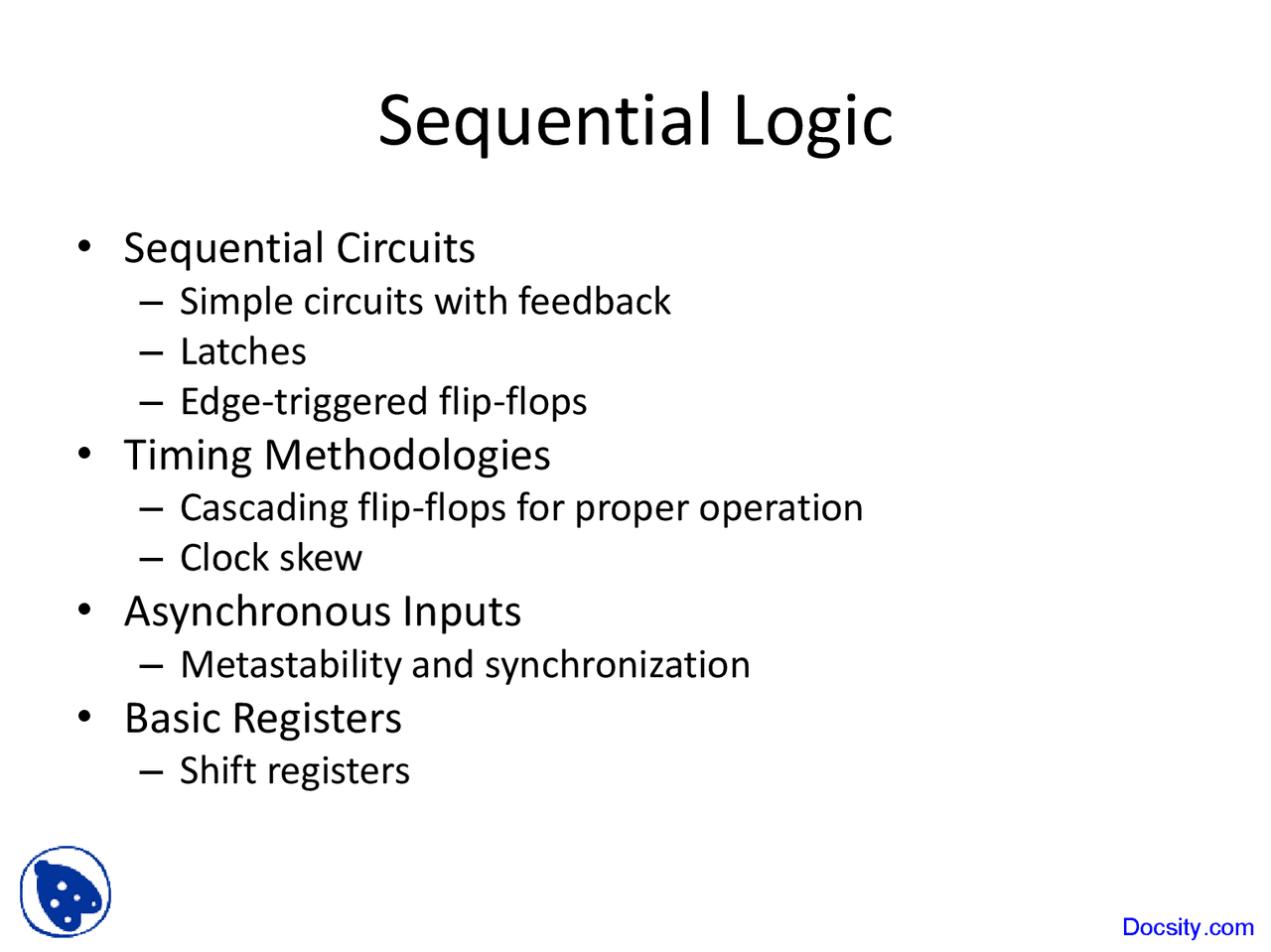 Sequential Logic

• Sequential Circuits
– Simple circuits with feedback
– Latches
– Edge-triggered flip-flops
• Timing Methodologies
– Cascading flip-flops for proper operation
– Clock skew
• Asynchronous Inputs
– Metastability and synchronization
• Basic Registers
– Shift registers

Docsity.com